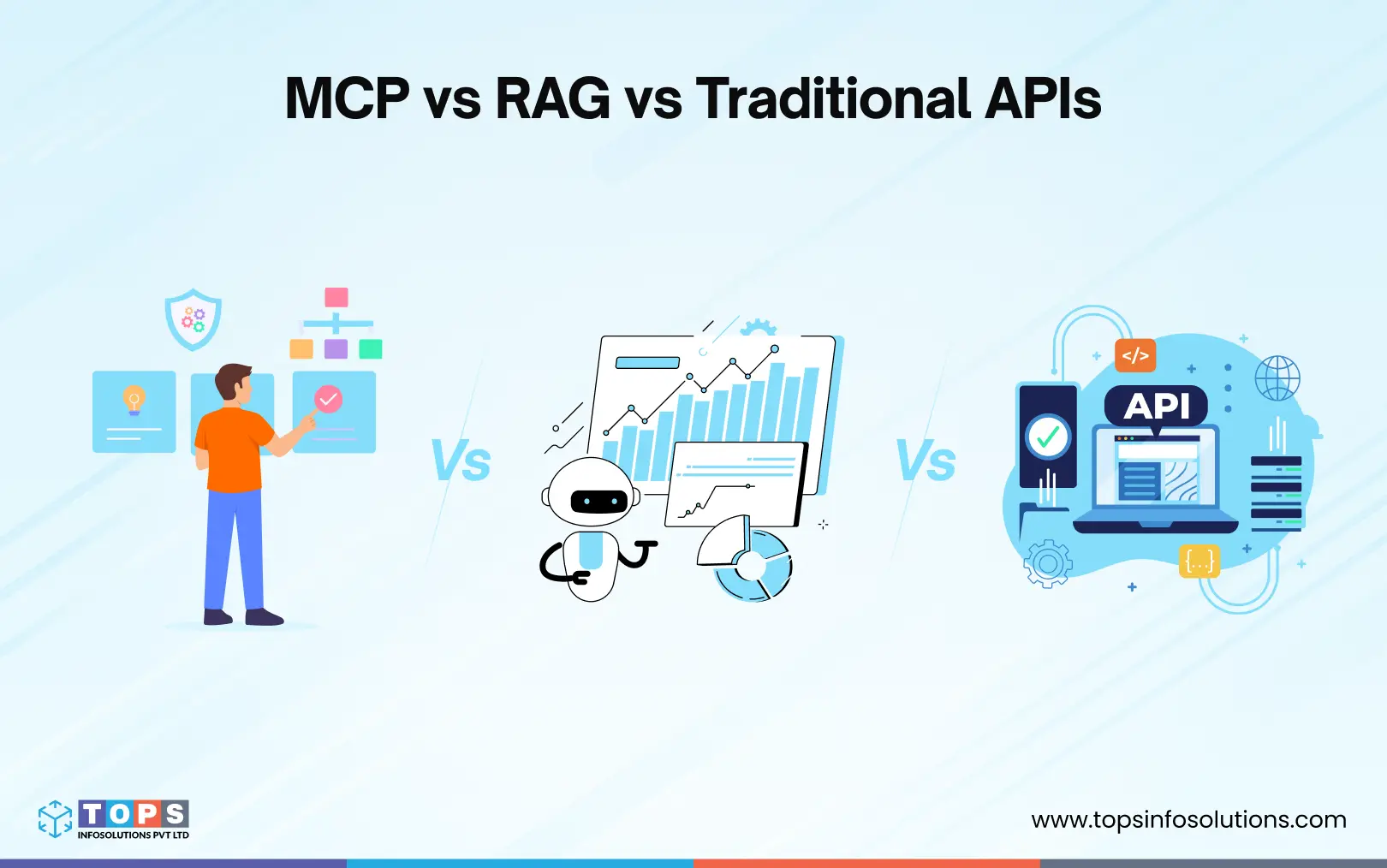 MCP vs RAG vs Traditional APIs

Vs

Vs

</>

API

{...}

TOPS
INFOSOLUTIONS PVT LTD

www.topsinfosolutions.com